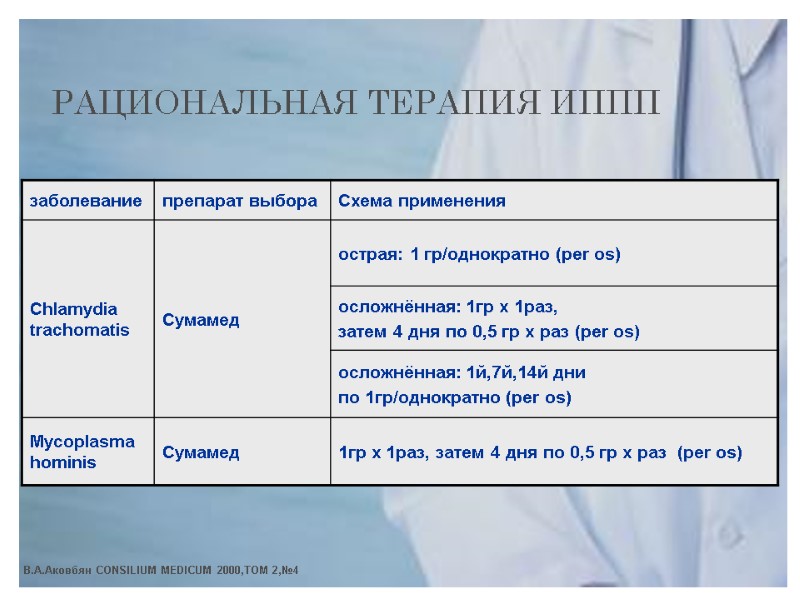 РАЦИОНАЛЬНАЯ ТЕРАПИЯ ИППП

| заболевание | препарат выбора | Схема применения |
|---|---|---|
| Chlamydia trachomatis | Сумамед | острая: 1 гр/однократно (per os) |
| | | осложнённая: 1гр х 1раз, затем 4 дня по 0,5 гр х раз (per os) |
| | | осложнённая: 1й,7й,14й дни по 1гр/однократно (per os) |
| Mycoplasma hominis | Сумамед | 1гр х 1раз, затем 4 дня по 0,5 гр х раз (per os) |

В.А.Аковбян CONSILIUM MEDICUM 2000,ТОМ 2,№4